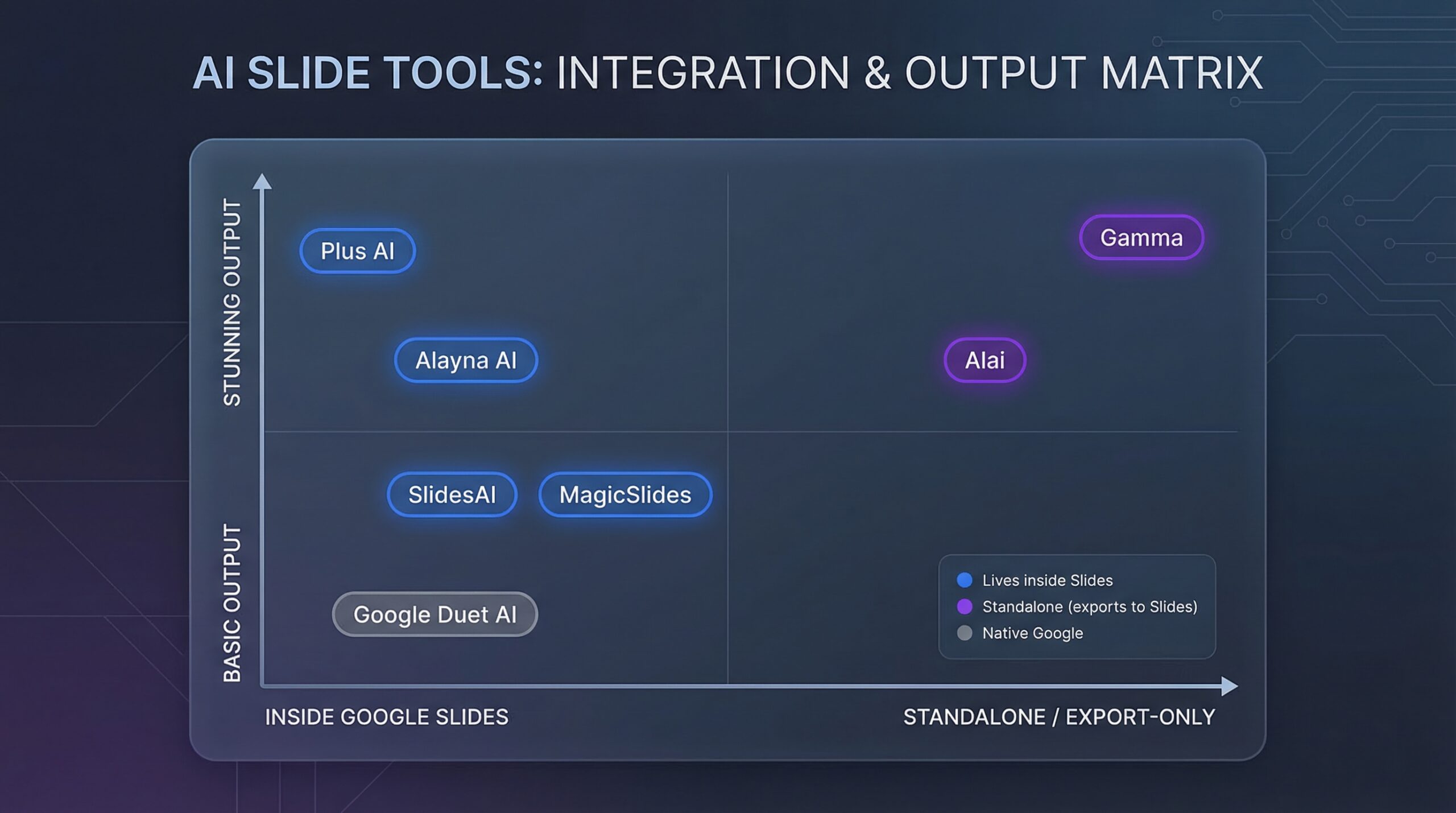 AI SLIDE TOOLS: INTEGRATION & OUTPUT MATRIX

STUNNING OUTPUT

BASIC OUTPUT

Plus AI

Gamma

Alayna AI

Alai

SlidesAI

MagicSlides

Google Duet AI

Lives inside Slides
Standalone (exports to Slides)
Native Google

INSIDE GOOGLE SLIDES

STANDALONE / EXPORT-ONLY